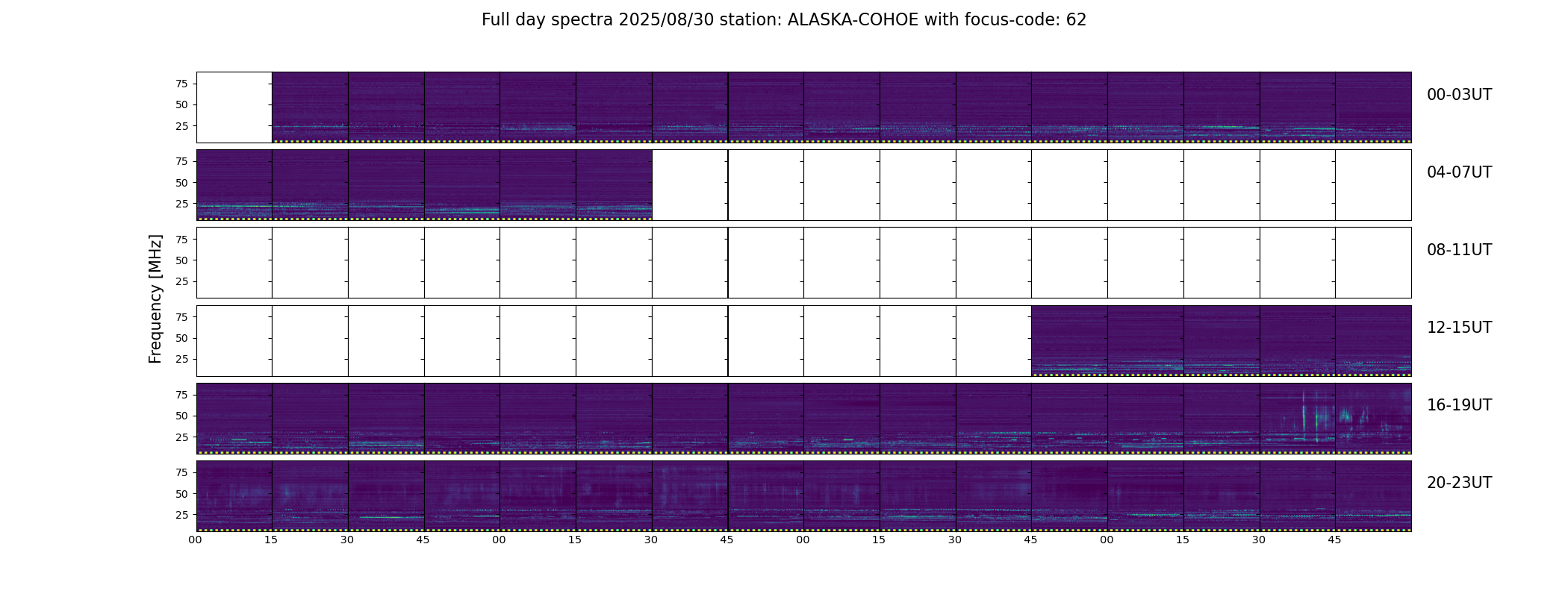 Full day spectra 2025/08/30 station: ALASKA-COHOE with focus-code: 62

Frequency [MHz]

75
50
25

00-03UT

75
50
25

04-07UT

75
50
25

08-11UT

75
50
25

12-15UT

75
50
25

16-19UT

75
50
25

20-23UT

00 15 30 45 00 15 30 45 00 15 30 45 00 15 30 45